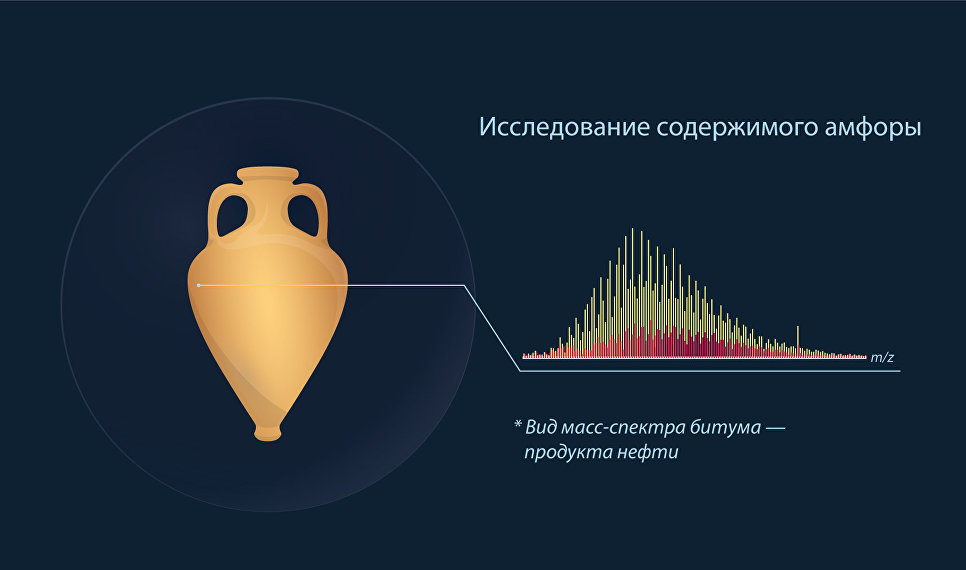 Исследование содержимого амфоры

m/z

* Вид масс-спектра битума — продукта нефти